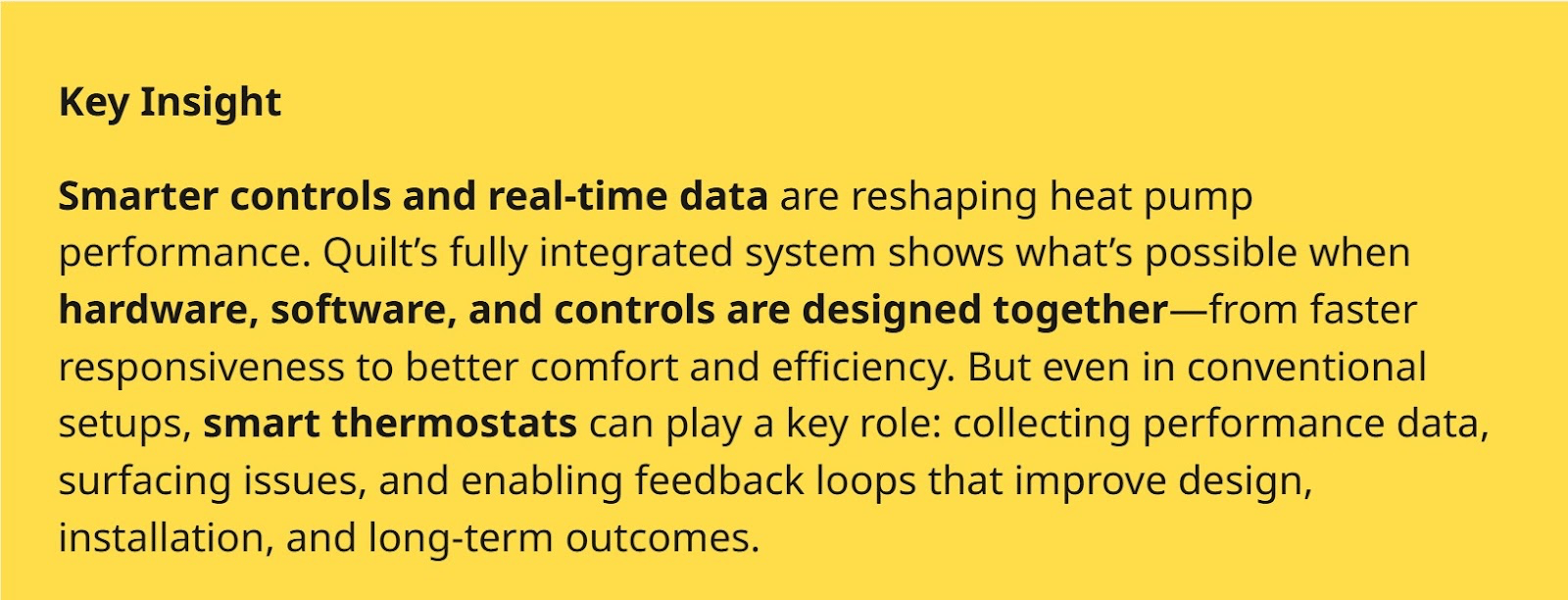 Key Insight

Smarter controls and real-time data are reshaping heat pump performance. Quilt's fully integrated system shows what's possible when hardware, software, and controls are designed together—from faster responsiveness to better comfort and efficiency. But even in conventional setups, smart thermostats can play a key role: collecting performance data, surfacing issues, and enabling feedback loops that improve design, installation, and long-term outcomes.